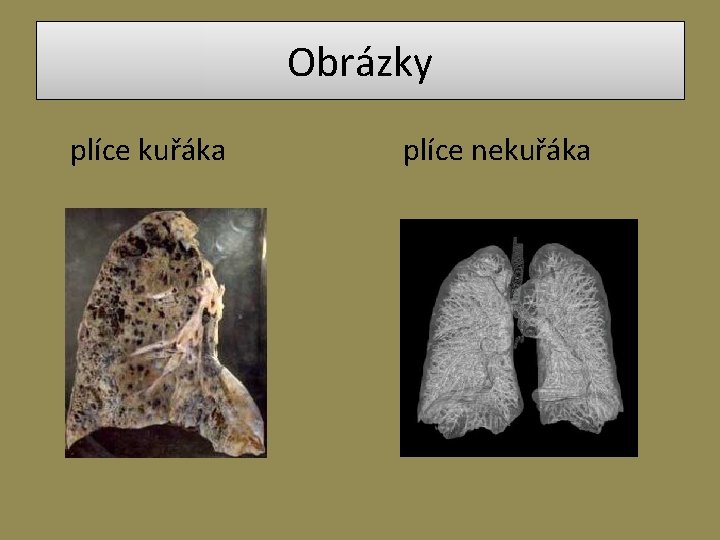 Obrázky

plíce kuřáka

plíce nekuřáka